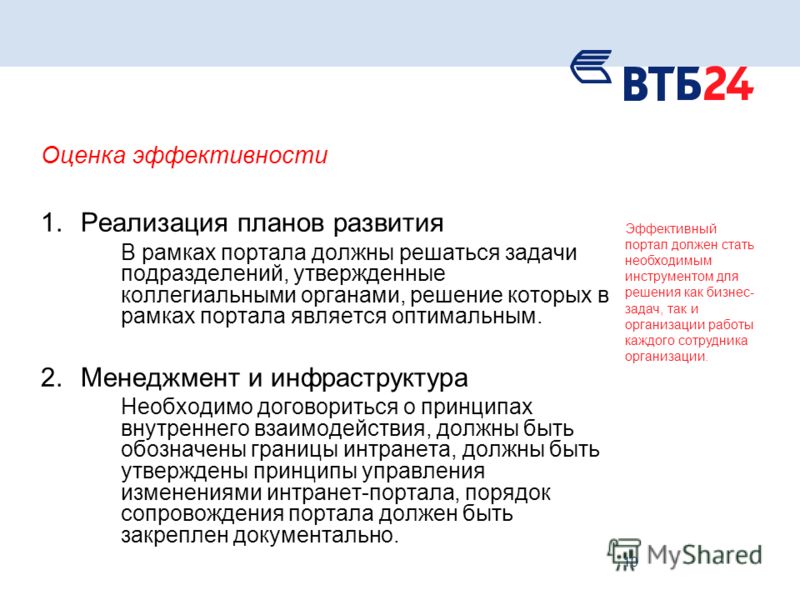 ВТБ24

Оценка эффективности

1. Реализация планов развития

В рамках портала должны решаться задачи подразделений, утвержденные коллегиальными органами, решение которых в рамках портала является оптимальным.

2. Менеджмент и инфраструктура

Необходимо договориться о принципах внутреннего взаимодействия, должны быть обозначены границы интранета, должны быть утверждены принципы управления изменениями интранет-портала, порядок сопровождения портала должен быть закреплен документально.

Эффективный портал должен стать необходимым инструментом для решения как бизнес-задач, так и организации работы каждого сотрудника организации.

MyShared